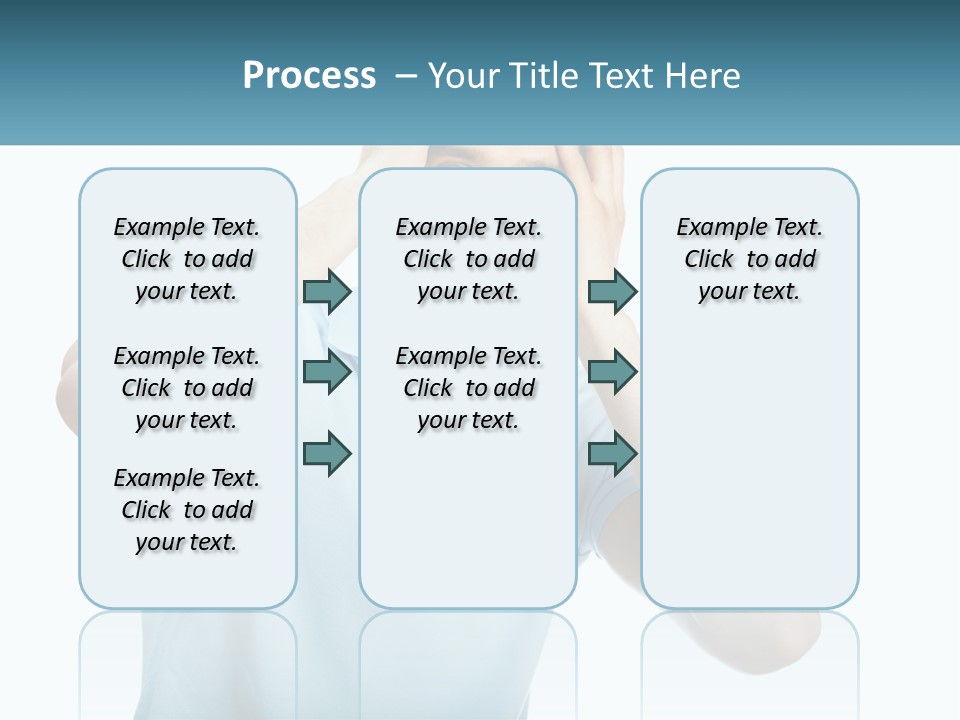 Process – Your Title Text Here

Example Text. Click to add your text.

Example Text. Click to add your text.

Example Text. Click to add your text.

Example Text. Click to add your text.

Example Text. Click to add your text.

Example Text. Click to add your text.